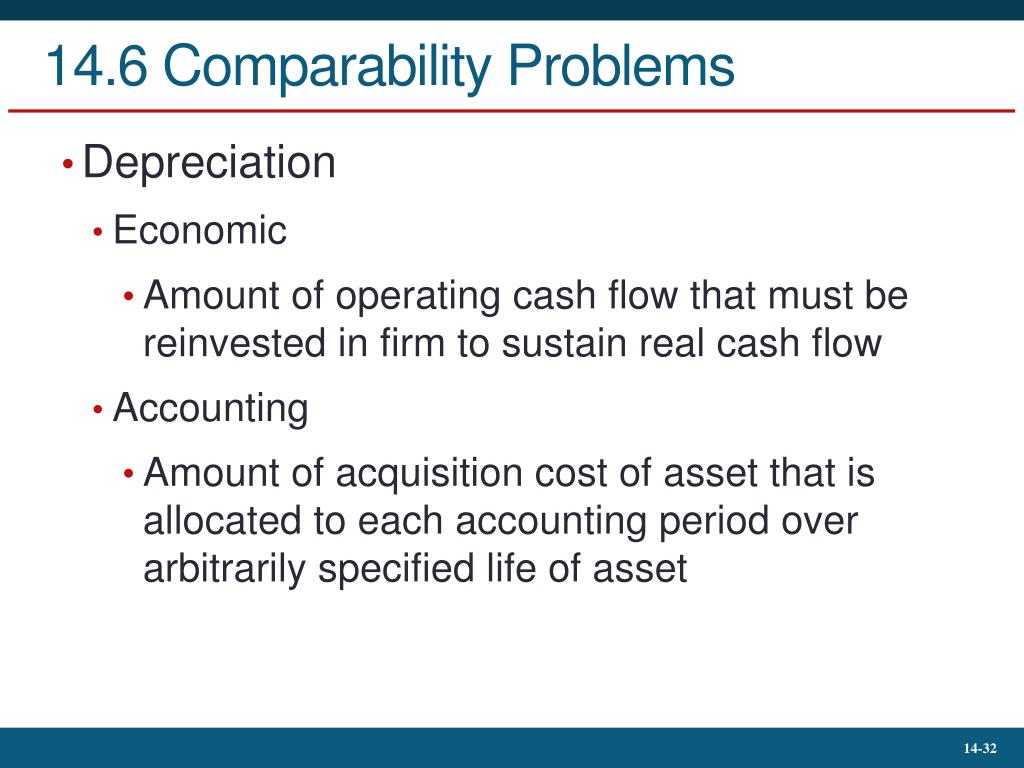 14.6 Comparability Problems

• Depreciation
  • Economic
    • Amount of operating cash flow that must be reinvested in firm to sustain real cash flow
  • Accounting
    • Amount of acquisition cost of asset that is allocated to each accounting period over arbitrarily specified life of asset

14-32